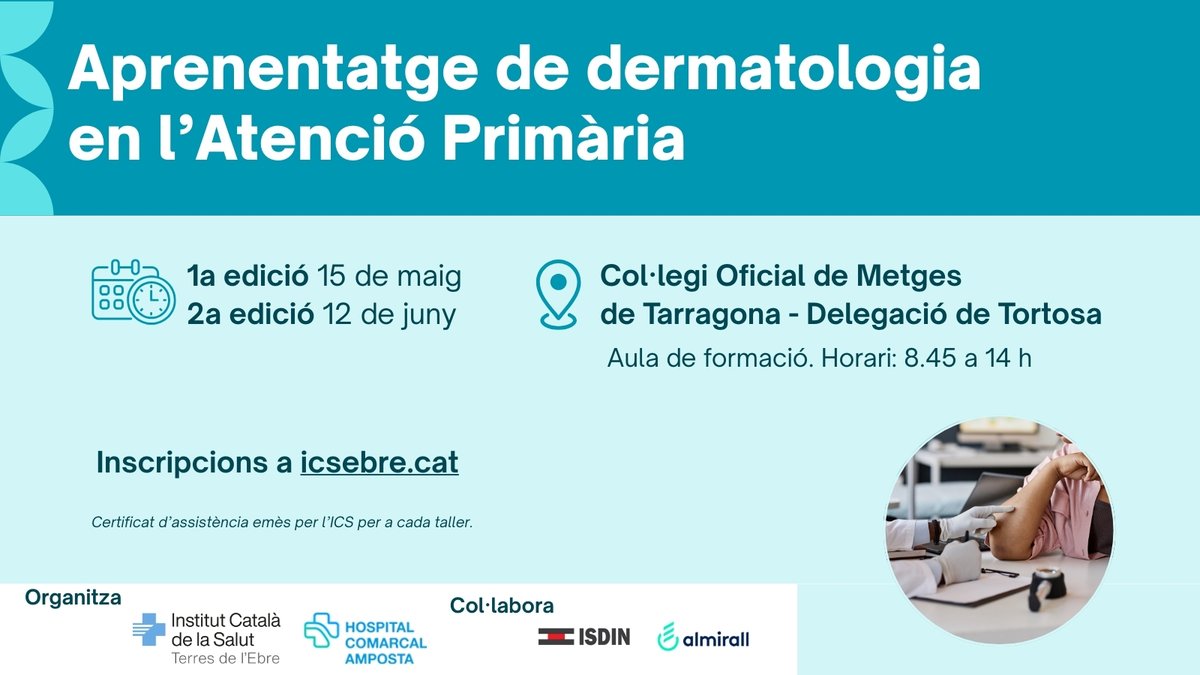 Aprenentatge de dermatologia en l'Atenció Primària

1a edició 15 de maig
2a edició 12 de juny

Col·legi Oficial de Metges de Tarragona - Delegació de Tortosa
Aula de formació. Horari: 8.45 a 14 h

Inscripcions a icsebre.cat

Certificat d'assistència emès per l'ICS per a cada taller.

Organitza
Institut Català de la Salut
Terres de l'Ebre
HOSPITAL COMARCAL AMPOSTA

Col·labora
ISDIN
almirall